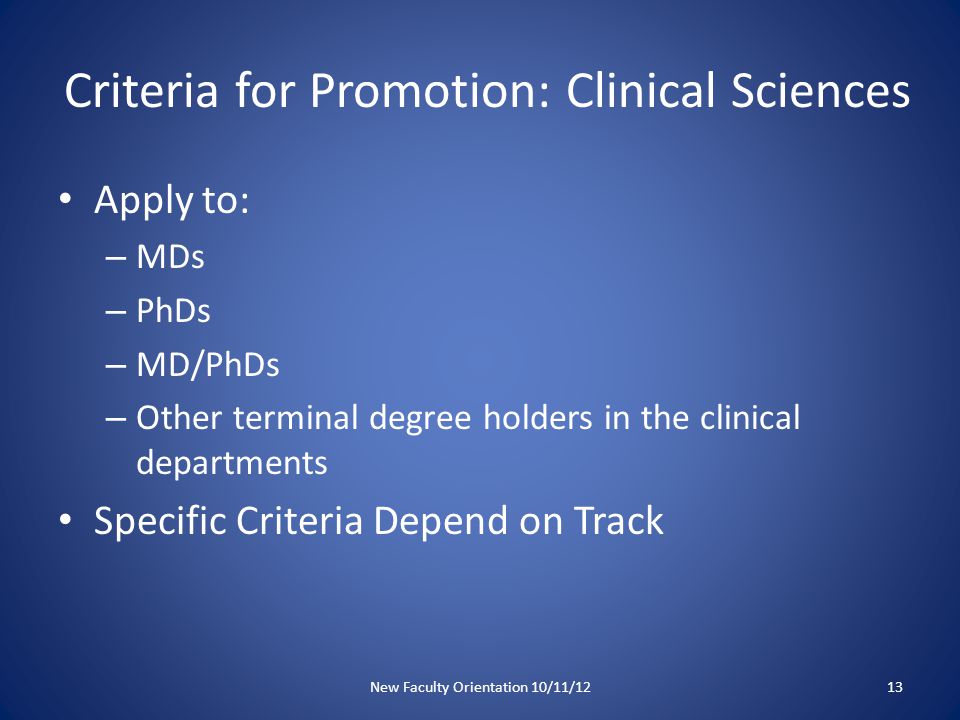 Criteria for Promotion: Clinical Sciences

• Apply to:
– MDs
– PhDs
– MD/PhDs
– Other terminal degree holders in the clinical departments
• Specific Criteria Depend on Track

New Faculty Orientation 10/11/12

13